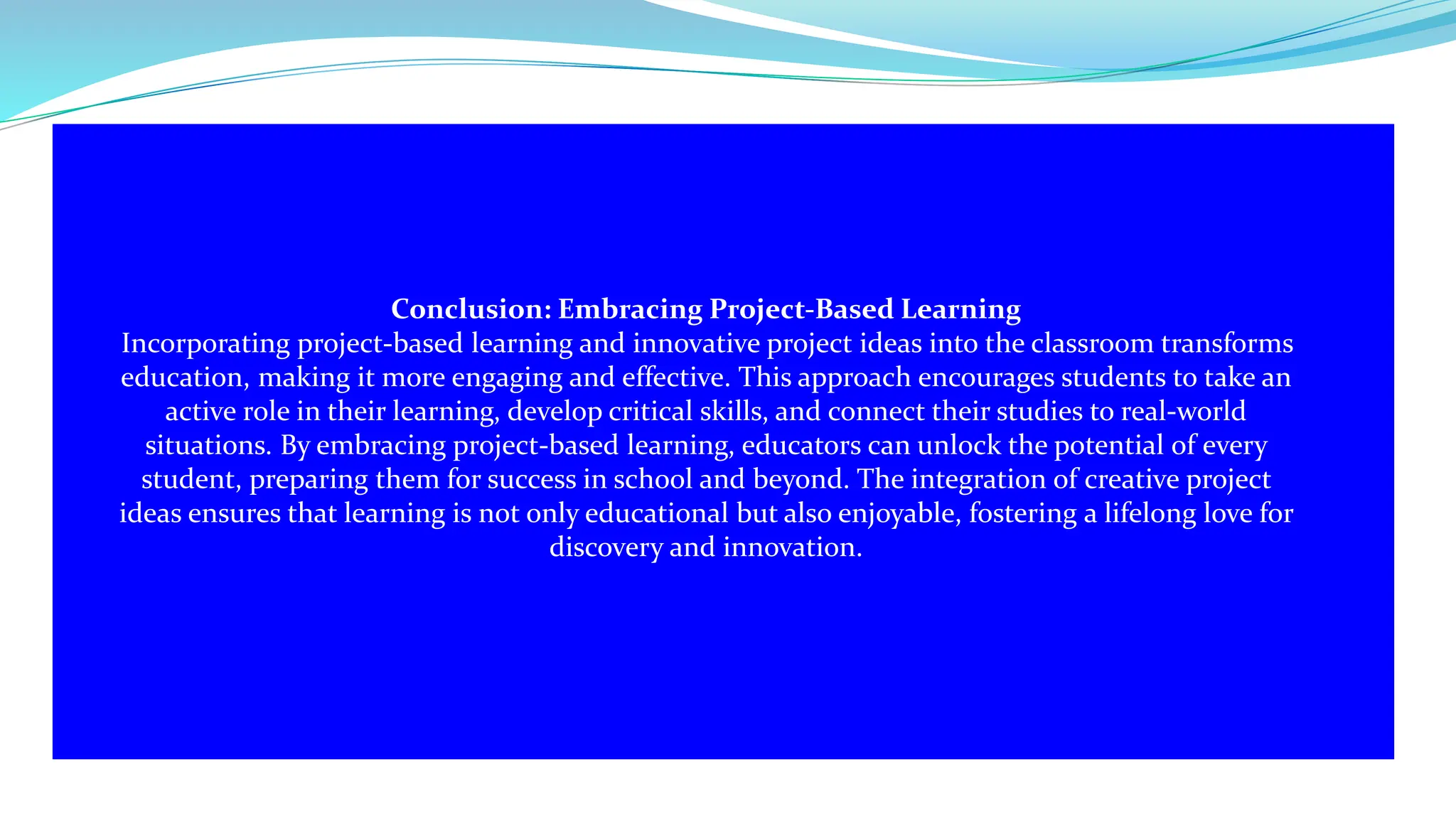 Conclusion: Embracing Project-Based Learning

Incorporating project-based learning and innovative project ideas into the classroom transforms education, making it more engaging and effective. This approach encourages students to take an active role in their learning, develop critical skills, and connect their studies to real-world situations. By embracing project-based learning, educators can unlock the potential of every student, preparing them for success in school and beyond. The integration of creative project ideas ensures that learning is not only educational but also enjoyable, fostering a lifelong love for discovery and innovation.